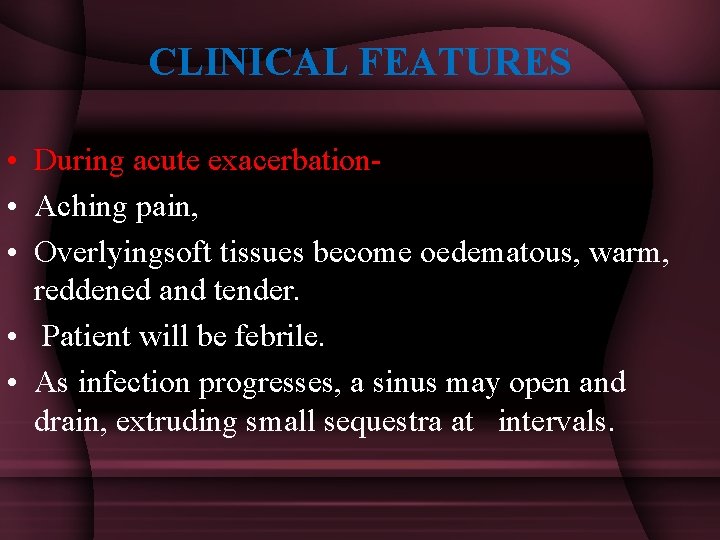 CLINICAL FEATURES

• During acute exacerbation-
• Aching pain,
• Overlyingsoft tissues become oedematous, warm, reddened and tender.
• Patient will be febrile.
• As infection progresses, a sinus may open and drain, extruding small sequestra at intervals.